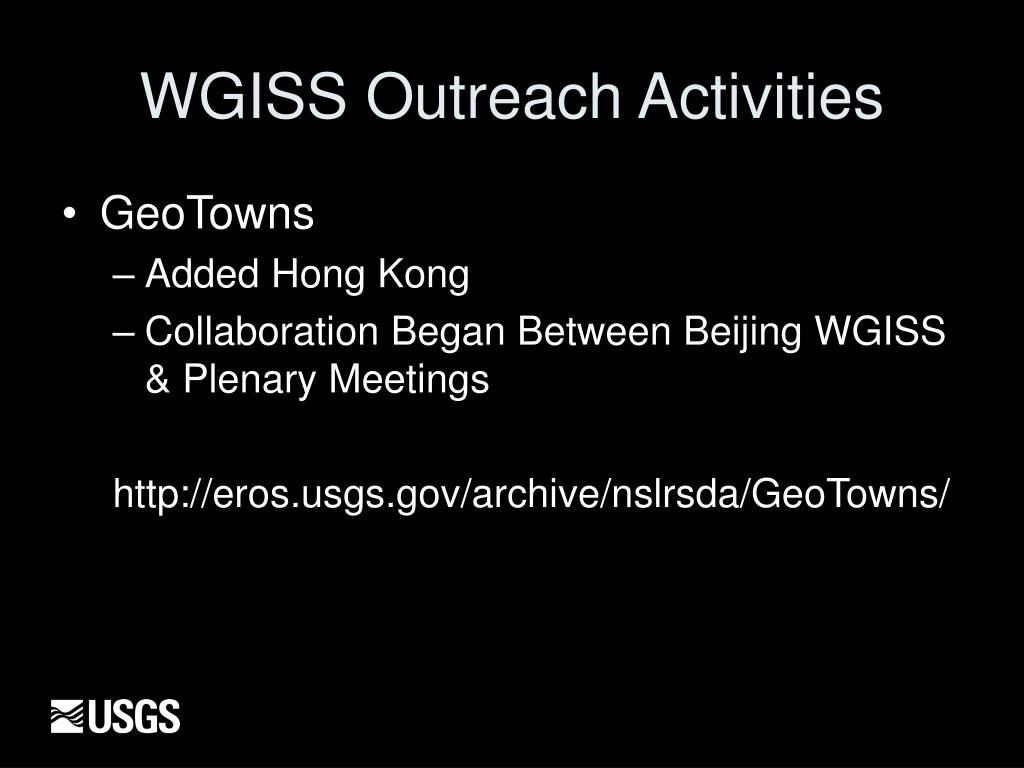 WGISS Outreach Activities

• GeoTowns
– Added Hong Kong
– Collaboration Began Between Beijing WGISS & Plenary Meetings

http://eros.usgs.gov/archive/nslrsda/GeoTowns/

USGS